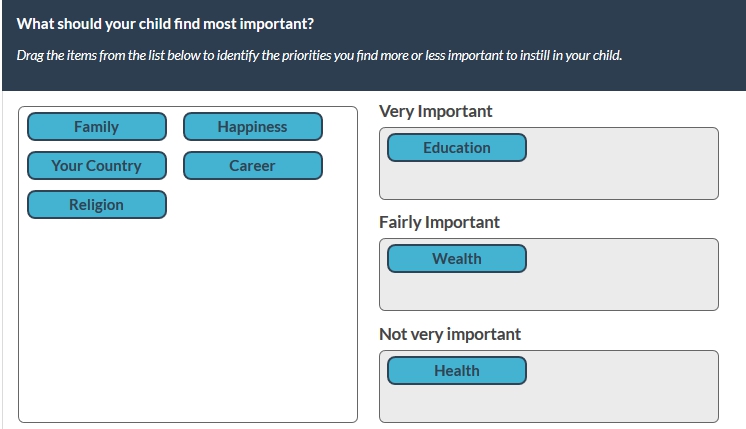 What should your child find most important?

Drag the items from the list below to identify the priorities you find more or less important to instill in your child.

Family
Happiness
Your Country
Career
Religion

Very Important
Education

Fairly Important
Wealth

Not very important
Health